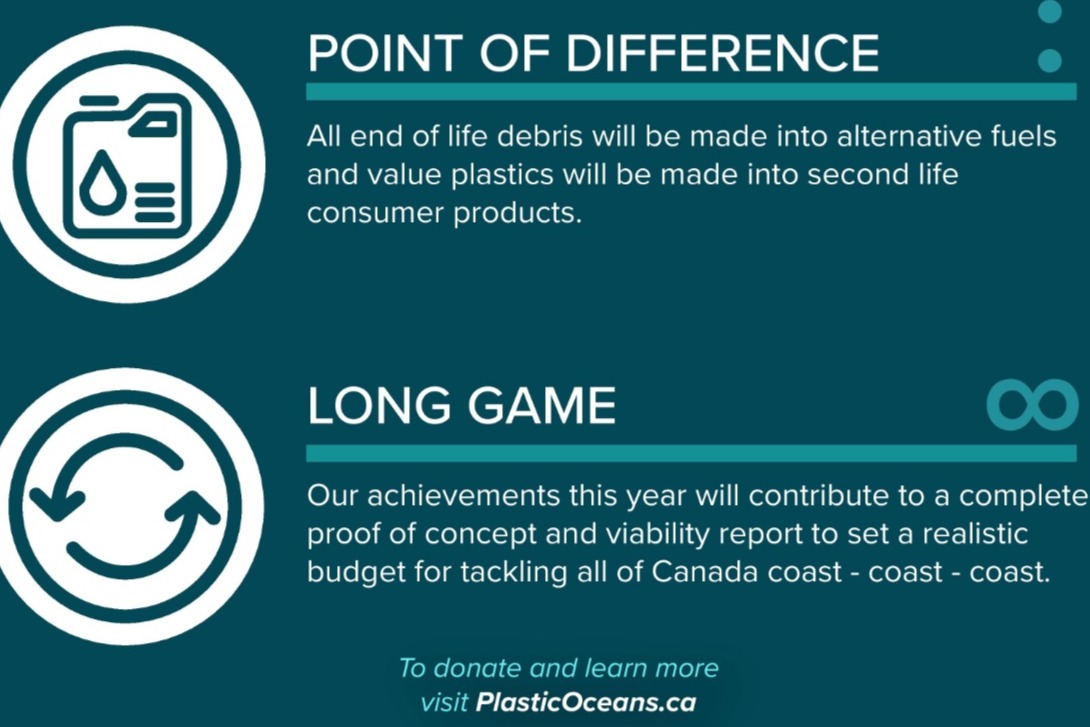 POINT OF DIFFERENCE

All end of life debris will be made into alternative fuels and value plastics will be made into second life consumer products.

LONG GAME

Our achievements this year will contribute to a complete proof of concept and viability report to set a realistic budget for tackling all of Canada coast - coast - coast.

To donate and learn more visit PlasticOceans.ca